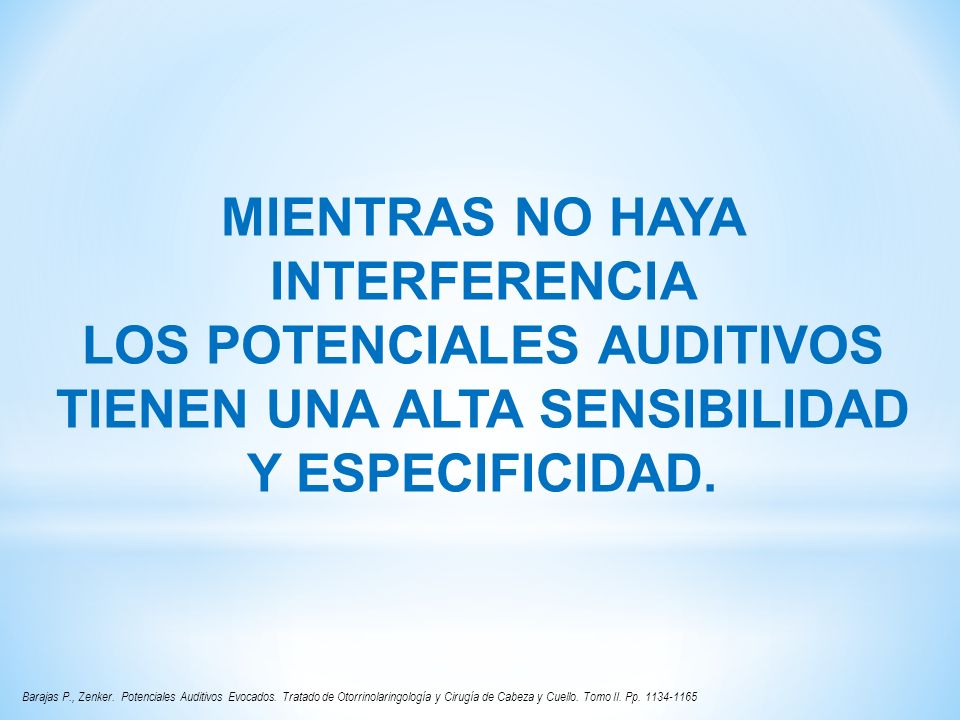 MIENTRAS NO HAYA INTERFERENCIA
LOS POTENCIALES AUDITIVOS TIENEN UNA ALTA SENSIBILIDAD Y ESPECIFICIDAD.

Barajas P., Zenker. Potenciales Auditivos Evocados. Tratado de Otorrinolaringología y Cirugía de Cabeza y Cuello. Tomo II. Pp. 1134-1165